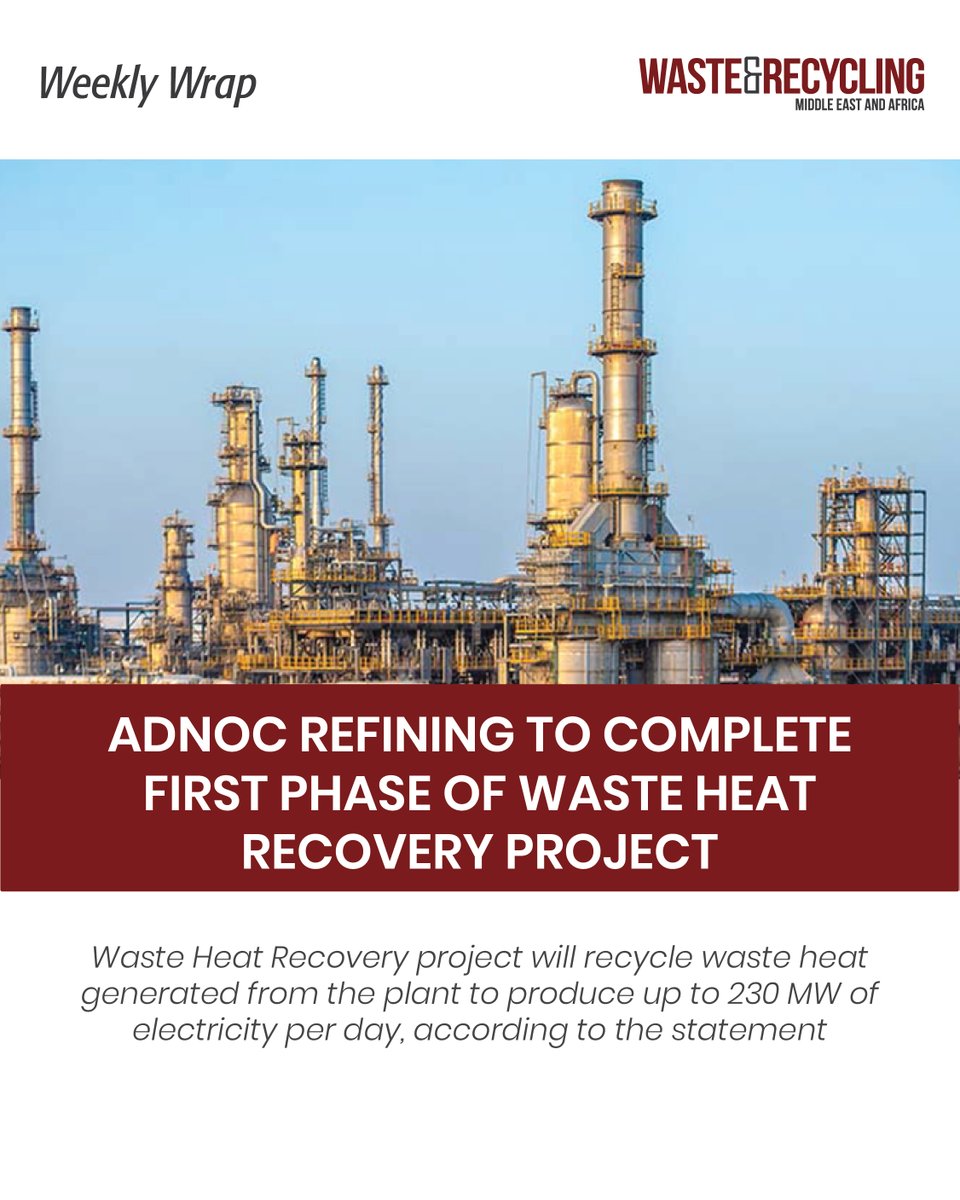 Weekly Wrap

WASTE&RECYCLING
MIDDLE EAST AND AFRICA

ADNOC REFINING TO COMPLETE FIRST PHASE OF WASTE HEAT RECOVERY PROJECT

Waste Heat Recovery project will recycle waste heat generated from the plant to produce up to 230 MW of electricity per day, according to the statement